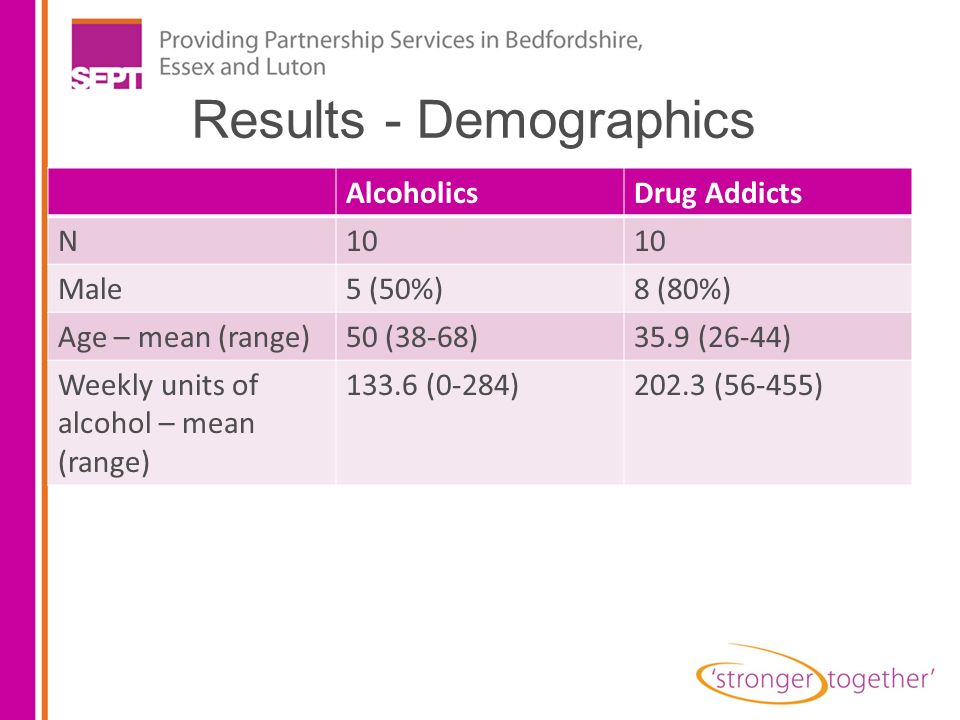 SEPT

Providing Partnership Services in Bedfordshire, Essex and Luton

Results - Demographics

| | Alcoholics | Drug Addicts |
|---|---|---|
| N | 10 | 10 |
| Male | 5 (50%) | 8 (80%) |
| Age – mean (range) | 50 (38-68) | 35.9 (26-44) |
| Weekly units of alcohol – mean (range) | 133.6 (0-284) | 202.3 (56-455) |

'stronger together'